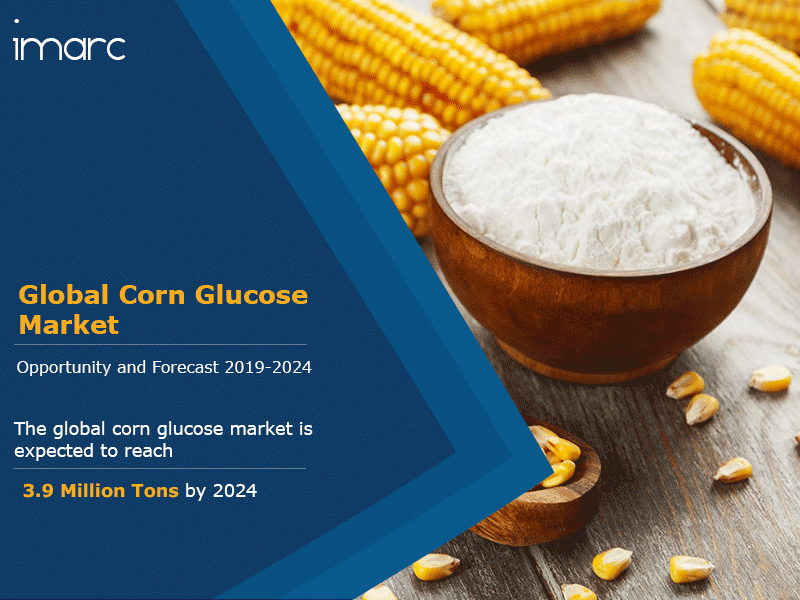 imarc

Global Corn Glucose Market

Opportunity and Forecast 2019-2024

The global corn glucose market is expected to reach

3.9 Million Tons by 2024